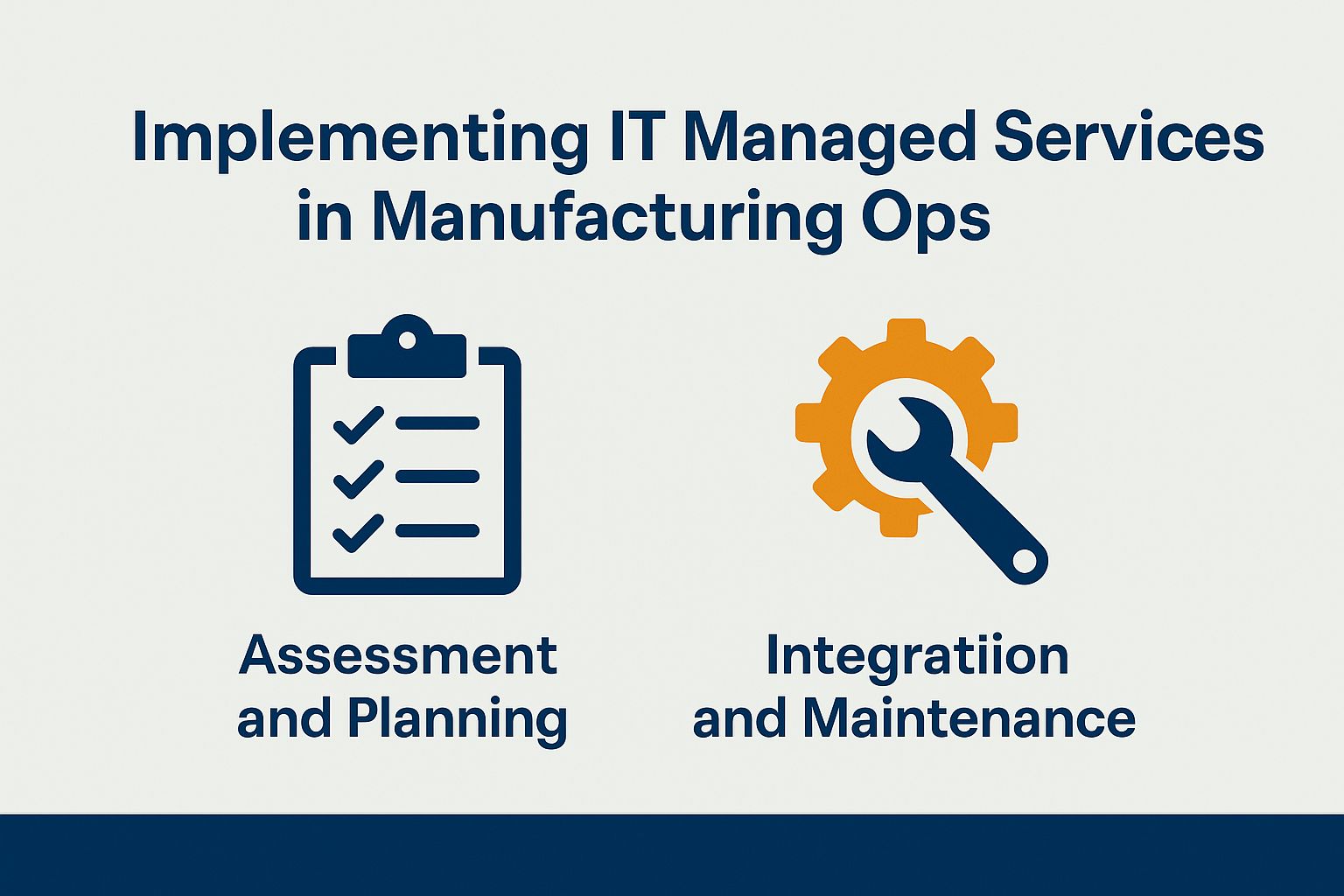 Implementing IT Managed Services in Manufacturing Ops

Assessment and Planning

Integratiion and Maintenance